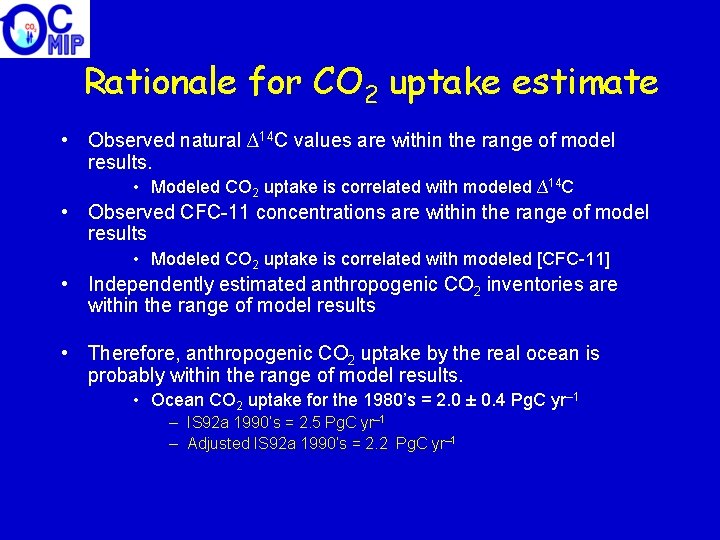 OCMIP $CO_2$

Rationale for $CO_2$ uptake estimate

• Observed natural $\Delta^{14}C$ values are within the range of model results.

• Modeled $CO_2$ uptake is correlated with modeled $\Delta^{14}C$

• Observed CFC-11 concentrations are within the range of model results

• Modeled $CO_2$ uptake is correlated with modeled [CFC-11]

• Independently estimated anthropogenic $CO_2$ inventories are within the range of model results

• Therefore, anthropogenic $CO_2$ uptake by the real ocean is probably within the range of model results.

• Ocean $CO_2$ uptake for the 1980's = 2.0 ± 0.4 PgC $yr^{-1}$

– IS92a 1990's = 2.5 PgC $yr^{-1}$

– Adjusted IS92a 1990's = 2.2 PgC $yr^{-1}$